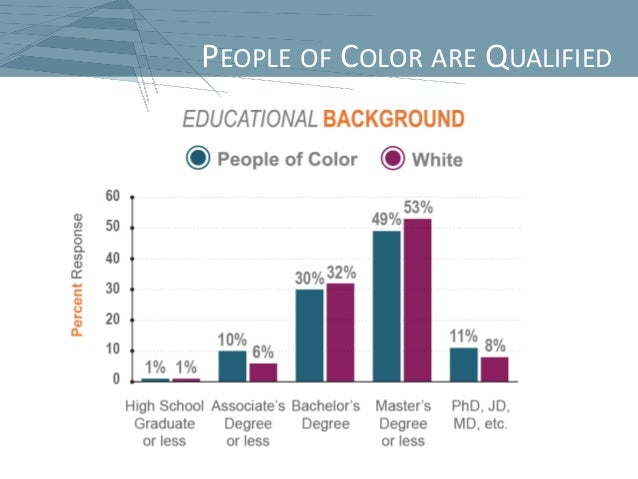 PEOPLE OF COLOR ARE QUALIFIED

EDUCATIONAL BACKGROUND

People of Color White

Percent Response

60
50
40
30
20
10
0

1% 1%
10% 6%
30% 32%
49% 53%
11% 8%

High School Graduate or less
Associate's Degree or less
Bachelor's Degree
Master's Degree or less
PhD, JD, MD, etc.